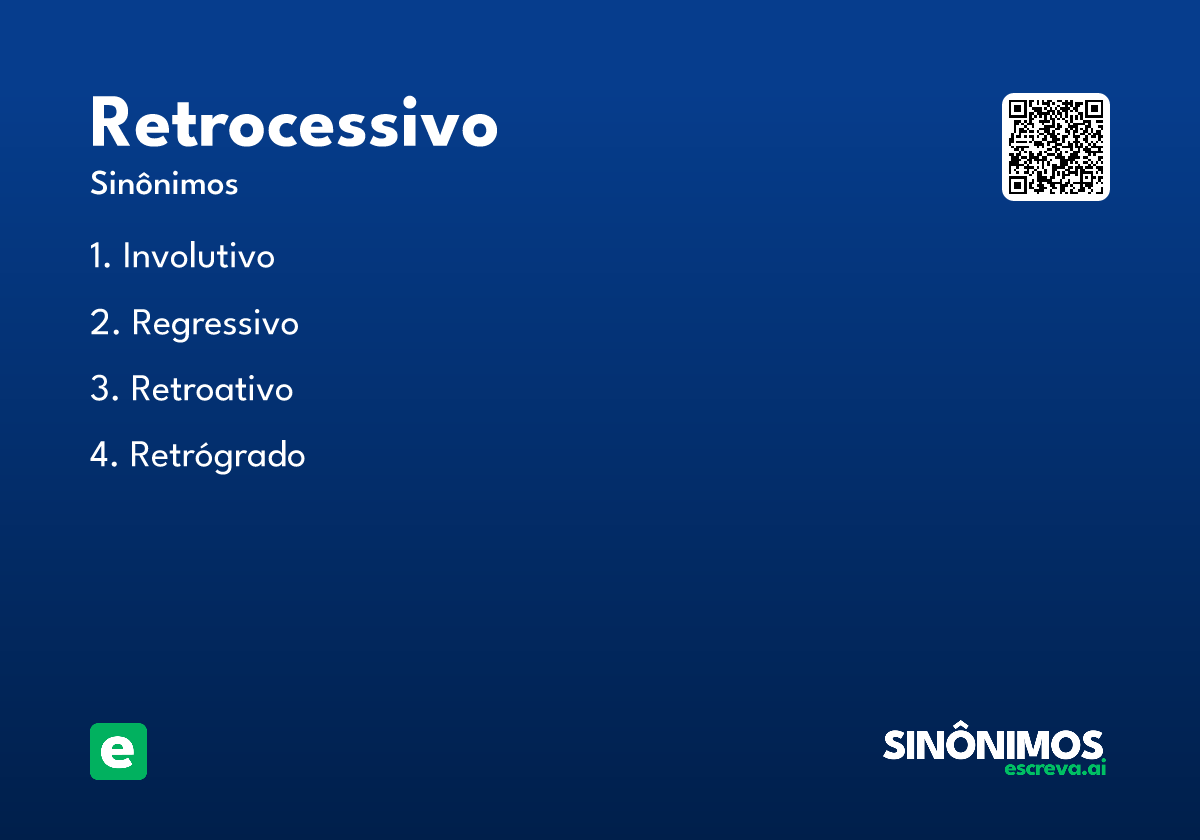 Retrocessivo
Sinônimos

1. Involutivo

2. Regressivo

3. Retroativo

4. Retrógrado

e

SINÔNIMOS
escreva.ai